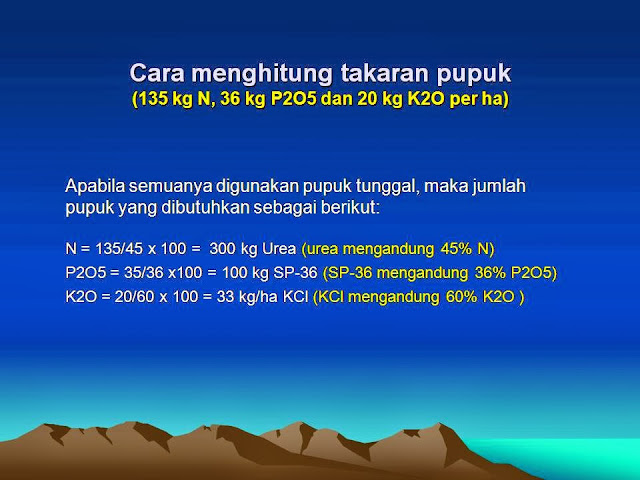 Cara menghitung takaran pupuk
(135 kg N, 36 kg P2O5 dan 20 kg K2O per ha)

Apabila semuanya digunakan pupuk tunggal, maka jumlah pupuk yang dibutuhkan sebagai berikut:

N = 135/45 x 100 = 300 kg Urea (urea mengandung 45% N)

P2O5 = 35/36 x100 = 100 kg SP-36 (SP-36 mengandung 36% P2O5)

K2O = 20/60 x 100 = 33 kg/ha KCl (KCl mengandung 60% K2O )